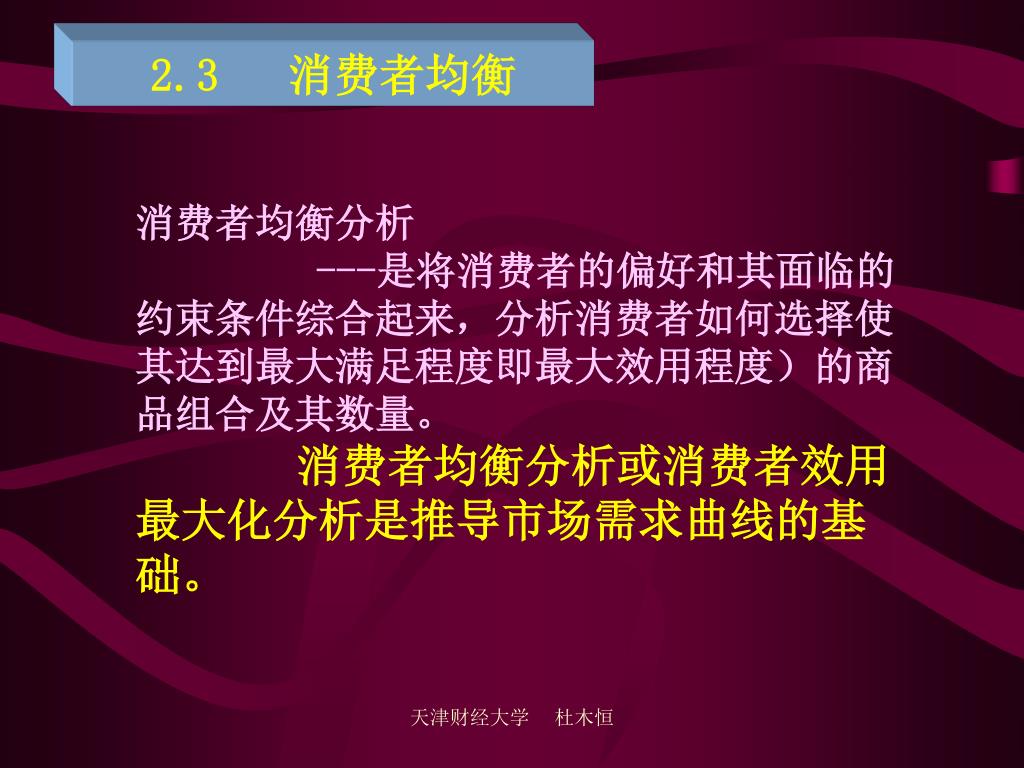 2.3　消费者均衡

消费者均衡分析

---是将消费者的偏好和其面临的约束条件综合起来，分析消费者如何选择使其达到最大满足程度即最大效用程度）的商品组合及其数量。

消费者均衡分析或消费者效用最大化分析是推导市场需求曲线的基础。

天津财经大学　杜木恒